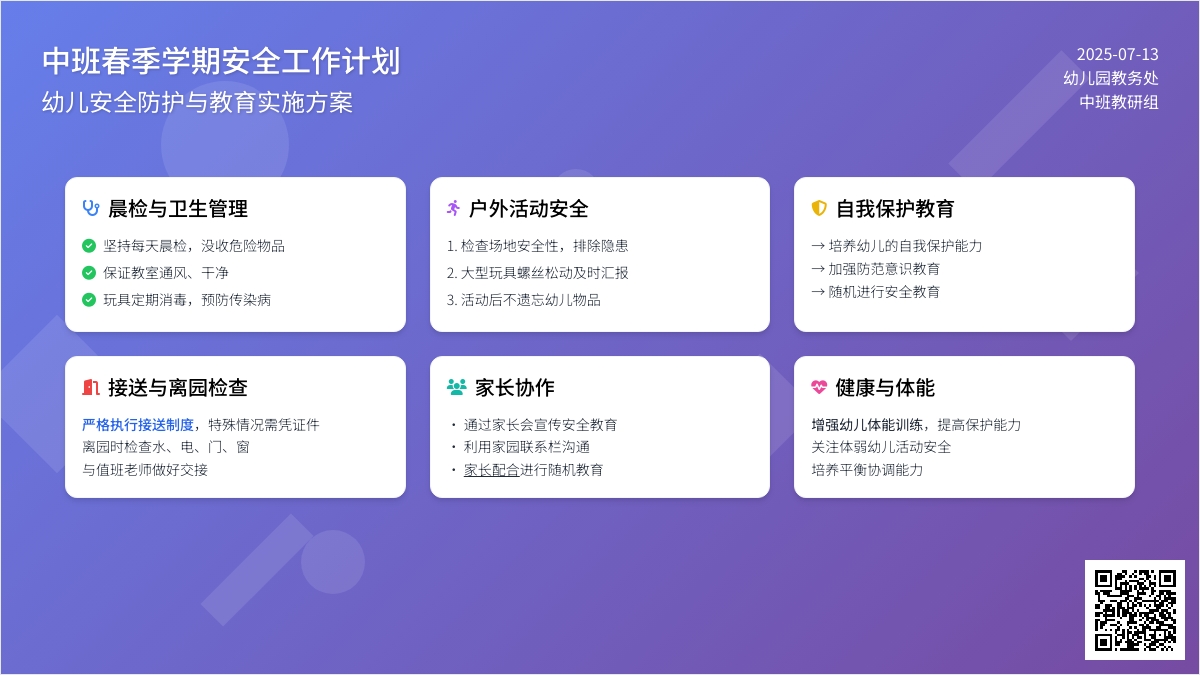 中班春季学期安全工作计划
幼儿安全防护与教育实施方案

2025-07-13
幼儿园教务处
中班教研组

晨检与卫生管理
坚持每天晨检，没收危险物品
保证教室通风、干净
玩具定期消毒，预防传染病

户外活动安全
1. 检查场地安全性，排除隐患
2. 大型玩具螺丝松动及时汇报
3. 活动后不遗忘幼儿物品

自我保护教育
→ 培养幼儿的自我保护能力
→ 加强防范意识教育
→ 随机进行安全教育

接送与离园检查
严格执行接送制度，特殊情况需凭证件
离园时检查水、电、门、窗
与值班老师做好交接

家长协作
・ 通过家长会宣传安全教育
・ 利用家园联系栏沟通
・ 家长配合进行随机教育

健康与体能
增强幼儿体能训练，提高保护能力
关注体弱幼儿活动安全
培养平衡协调能力